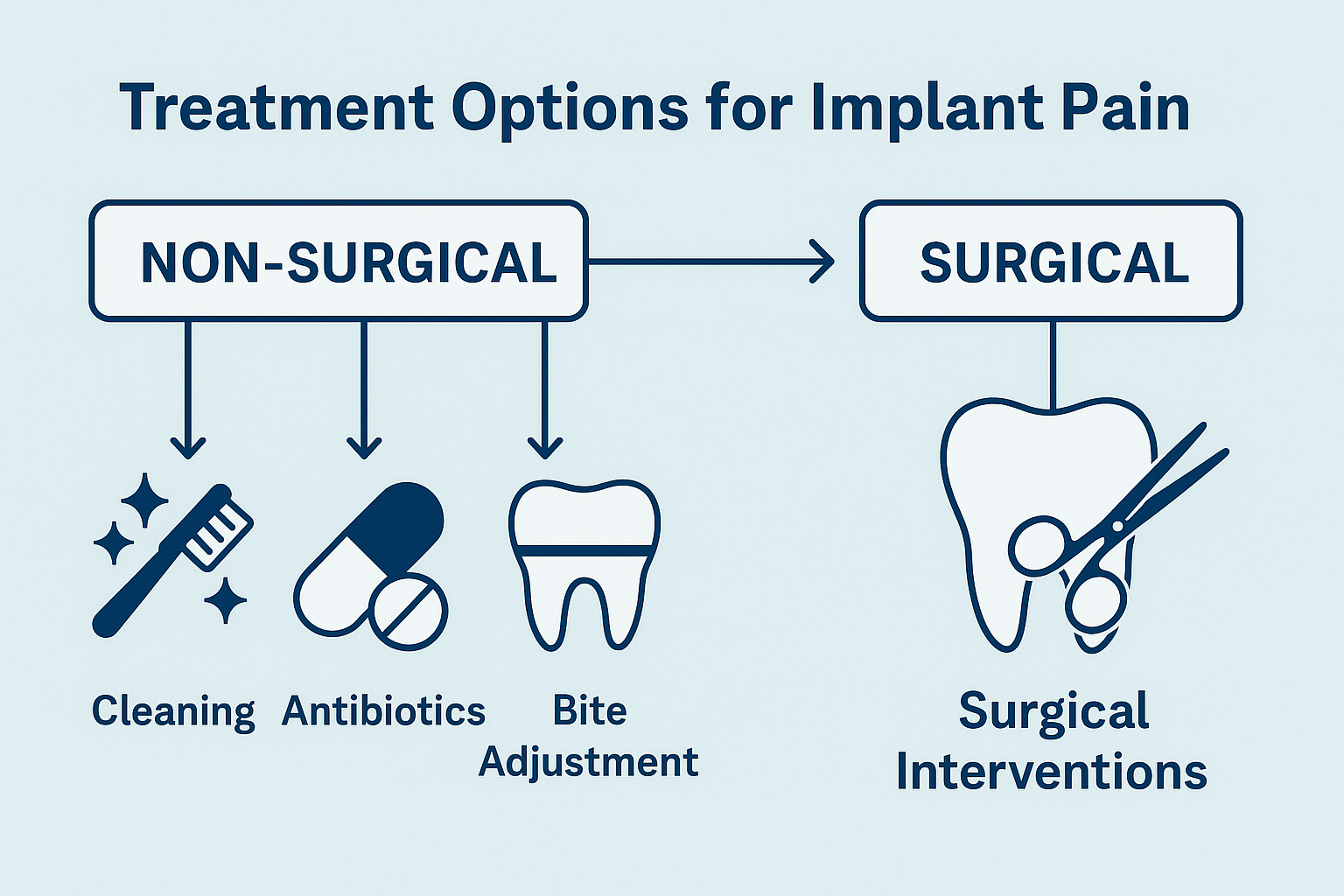 Treatment Options for Implant Pain

NON-SURGICAL

SURGICAL

Cleaning

Antibiotics

Bite Adjustment

Surgical Interventions